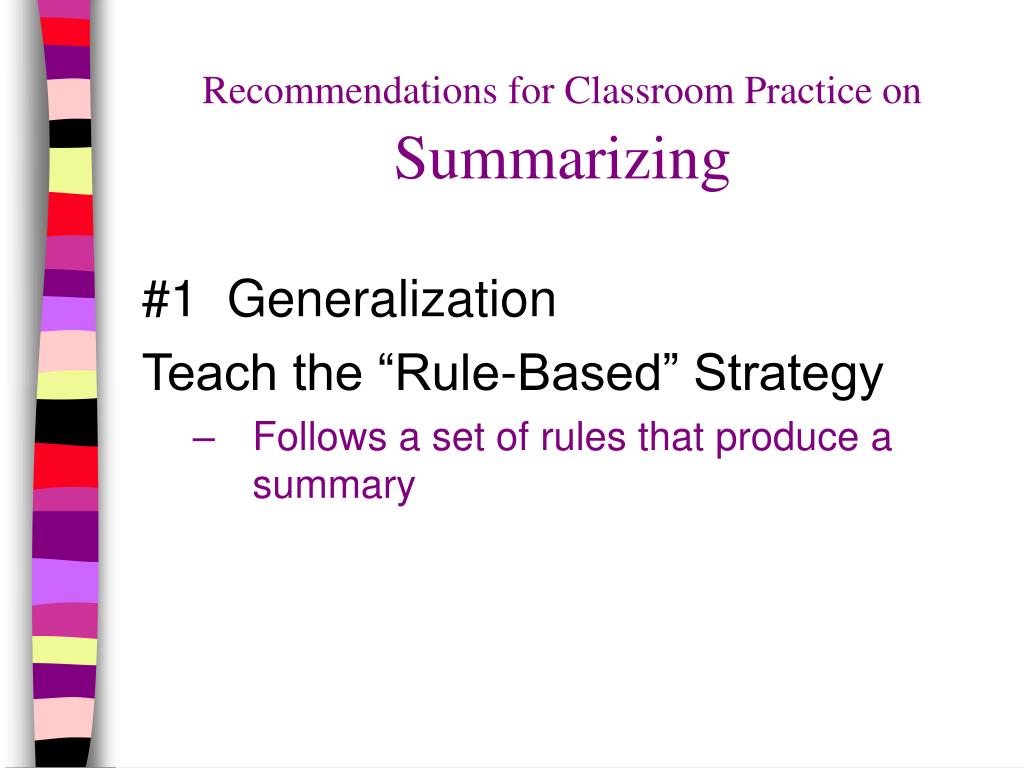 Recommendations for Classroom Practice on
Summarizing

#1 Generalization
Teach the “Rule-Based” Strategy
– Follows a set of rules that produce a summary